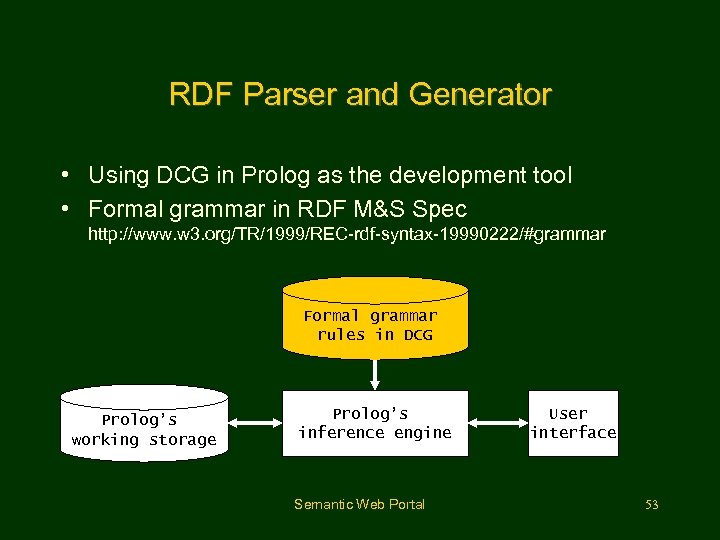 RDF Parser and Generator

• Using DCG in Prolog as the development tool
• Formal grammar in RDF M&S Spec
http://www.w3.org/TR/1999/REC-rdf-syntax-19990222/#grammar

Formal grammar rules in DCG

Prolog's working storage

Prolog's inference engine

User interface

Semantic Web Portal

53